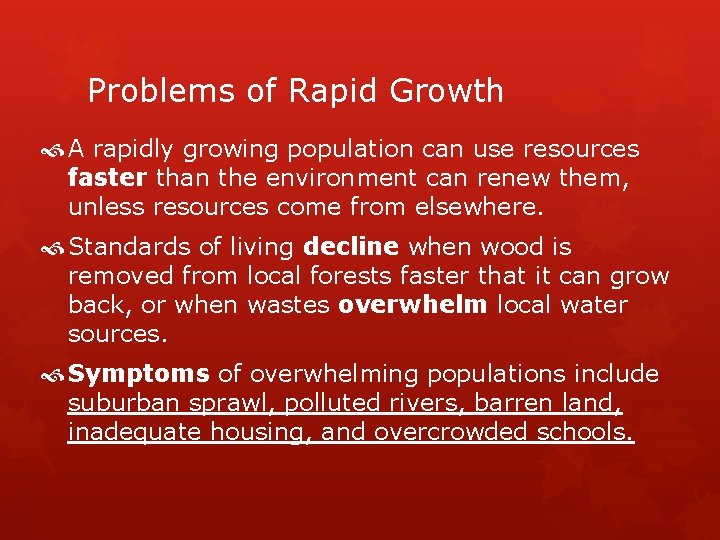 Problems of Rapid Growth

A rapidly growing population can use resources faster than the environment can renew them, unless resources come from elsewhere.

Standards of living decline when wood is removed from local forests faster that it can grow back, or when wastes overwhelm local water sources.

Symptoms of overwhelming populations include suburban sprawl, polluted rivers, barren land, inadequate housing, and overcrowded schools.